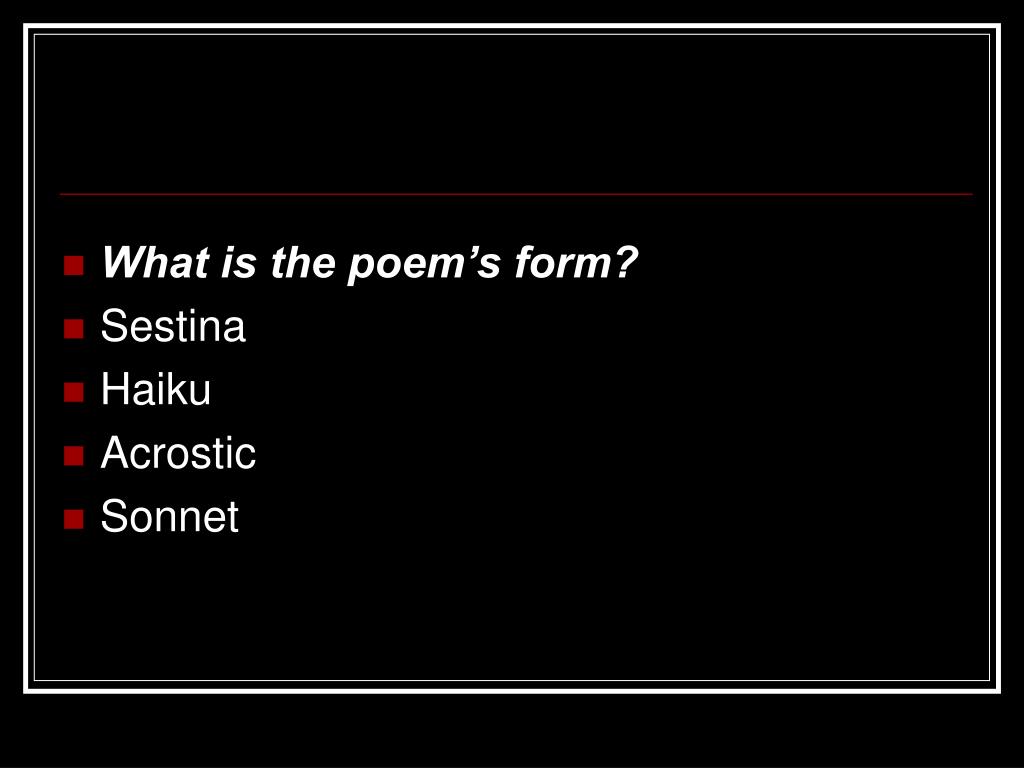 What is the poem’s form?
Sestina
Haiku
Acrostic
Sonnet